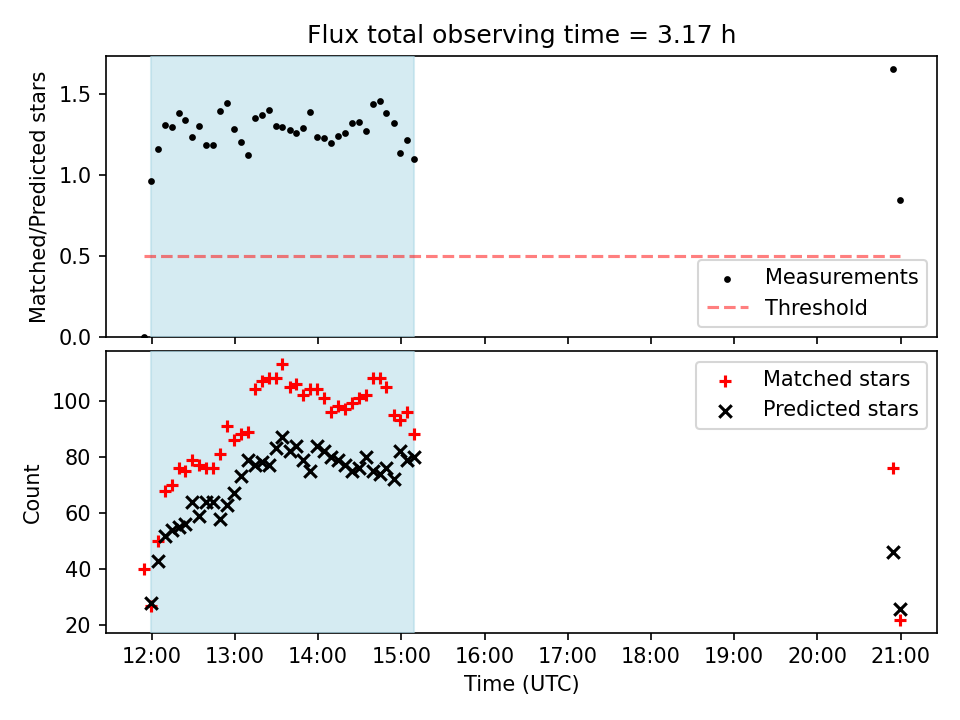 Flux total observing time = 3.17 h

Matched/Predicted stars

1.5
1.0
0.5
0.0

Measurements
Threshold

Count

100
80
60
40
20

Matched stars
Predicted stars

12:00 13:00 14:00 15:00 16:00 17:00 18:00 19:00 20:00 21:00

Time (UTC)